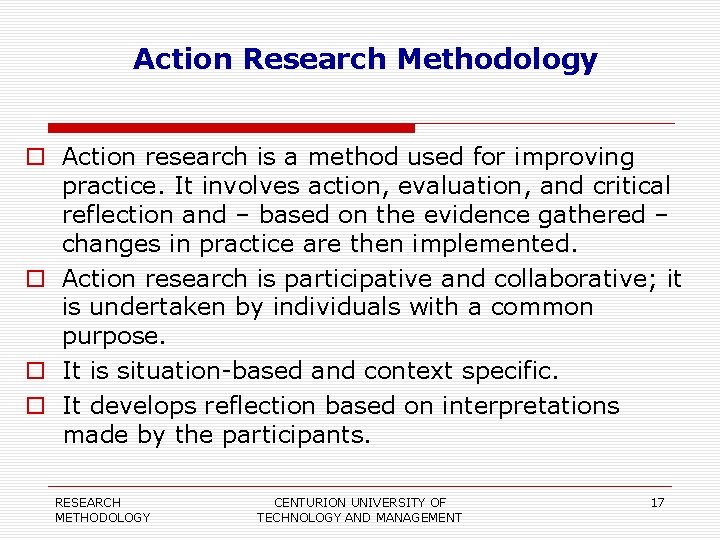 Action Research Methodology

□ Action research is a method used for improving practice. It involves action, evaluation, and critical reflection and – based on the evidence gathered – changes in practice are then implemented.
□ Action research is participative and collaborative; it is undertaken by individuals with a common purpose.
□ It is situation-based and context specific.
□ It develops reflection based on interpretations made by the participants.

RESEARCH METHODOLOGY

CENTURION UNIVERSITY OF TECHNOLOGY AND MANAGEMENT

17